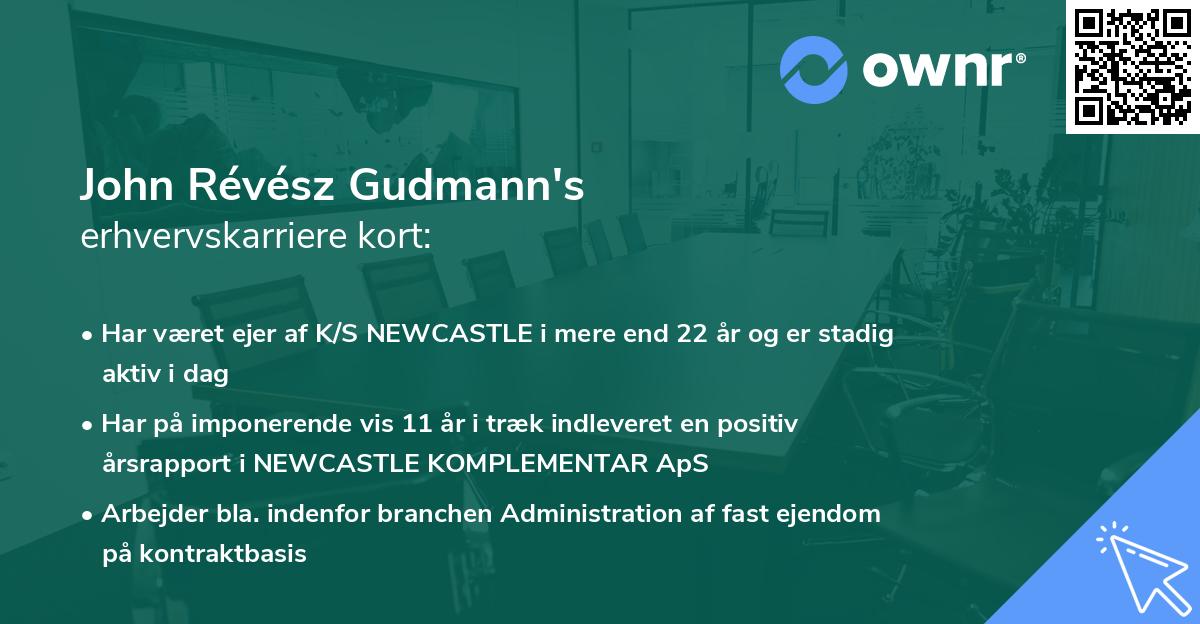 ownr®

John Révész Gudmann's
erhvervskarriere kort:

• Har været ejer af K/S NEWCASTLE i mere end 22 år og er stadig aktiv i dag
• Har på imponerende vis 11 år i træk indleveret en positiv årsrapport i NEWCASTLE KOMPLEMENTAR ApS
• Arbejder bla. indenfor branchen Administration af fast ejendom på kontraktbasis